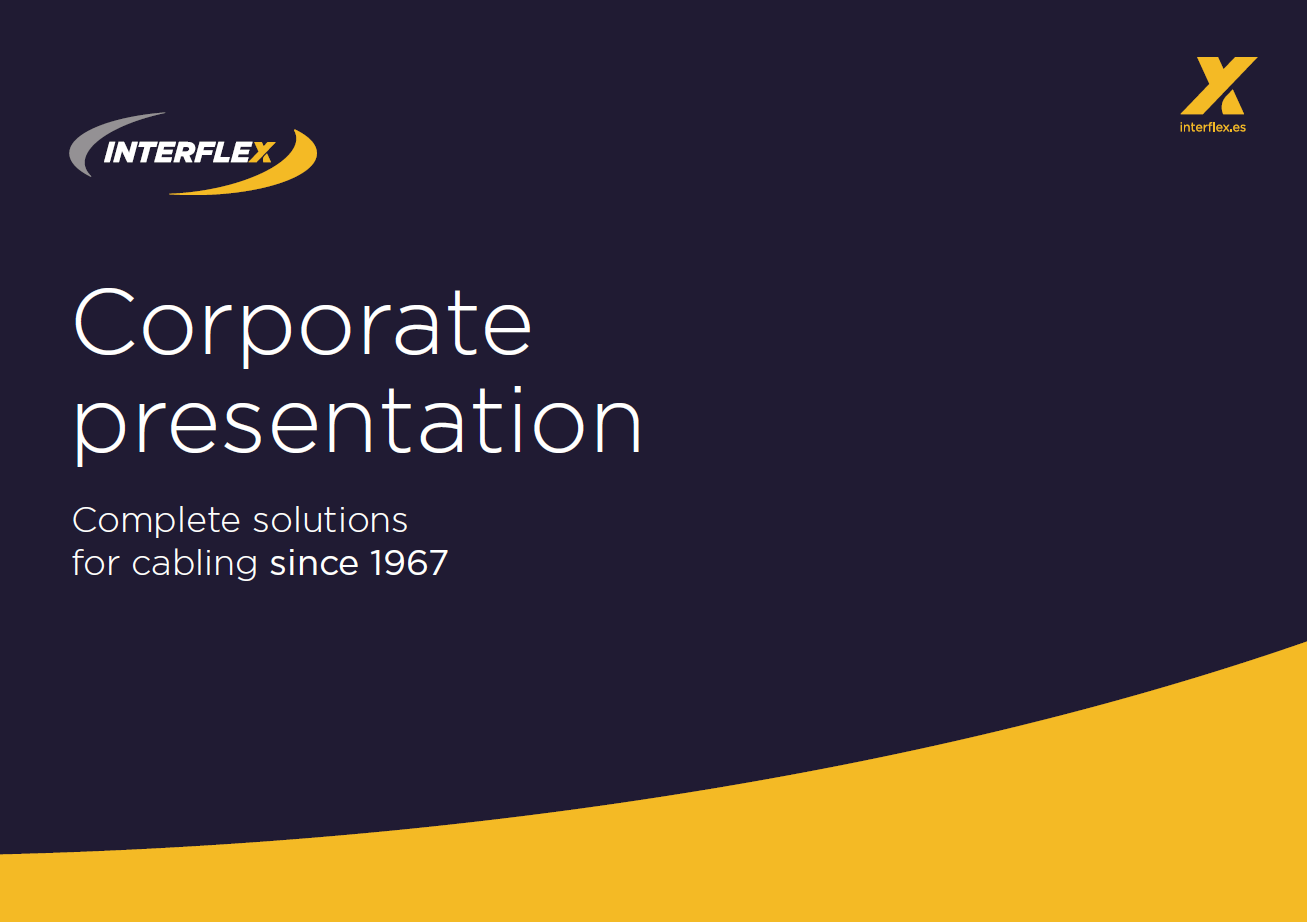 INTERFLEX

X
interflex.es

Corporate presentation

Complete solutions for cabling since 1967